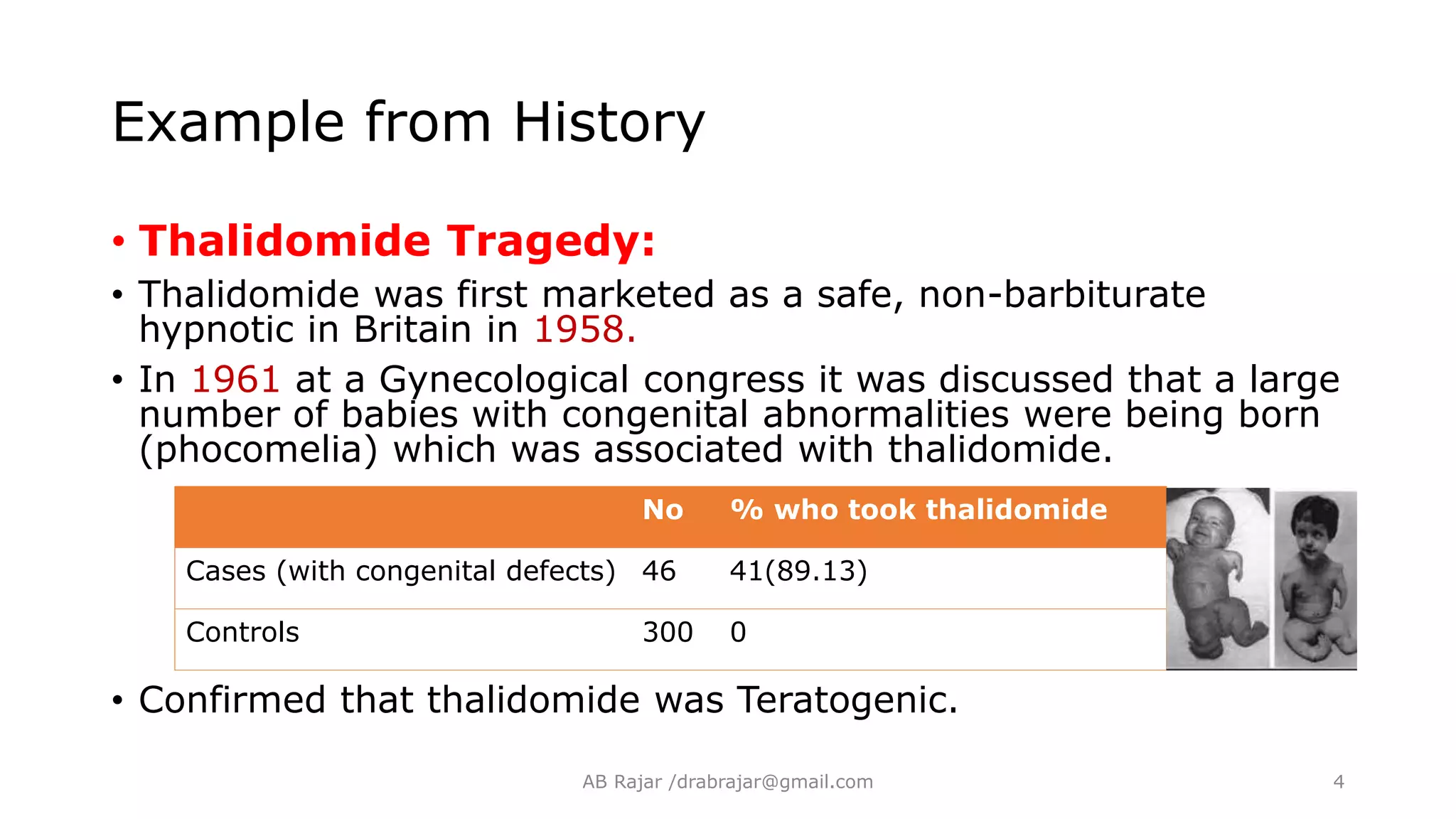 Example from History

• Thalidomide Tragedy:

• Thalidomide was first marketed as a safe, non-barbiturate hypnotic in Britain in 1958.

• In 1961 at a Gynecological congress it was discussed that a large number of babies with congenital abnormalities were being born (phocomelia) which was associated with thalidomide.

| | No | % who took thalidomide |
|---|---|---|
| Cases (with congenital defects) | 46 | 41(89.13) |
| Controls | 300 | 0 |

• Confirmed that thalidomide was Teratogenic.

AB Rajar /drabrajar@gmail.com

4